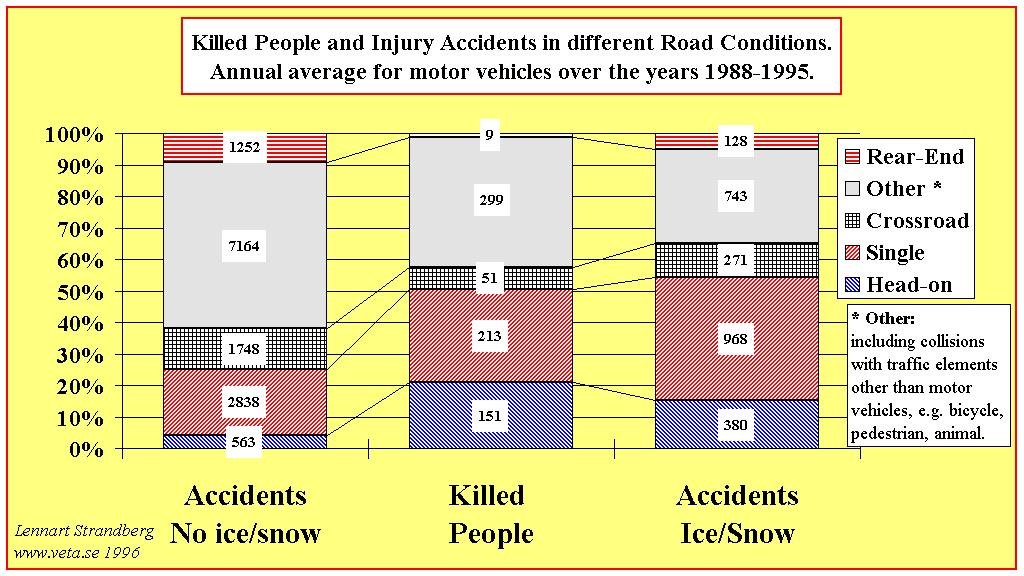 Killed People and Injury Accidents in different Road Conditions.
Annual average for motor vehicles over the years 1988-1995.

100%
90%
80%
70%
60%
50%
40%
30%
20%
10%
0%

1252
7164
1748
2838
563

9
299
51
213
151

128
743
271
968
380

Rear-End
Other *
Crossroad
Single
Head-on

* Other:
including collisions with traffic elements other than motor vehicles, e.g. bicycle, pedestrian, animal.

Accidents
No ice/snow

Killed
People

Accidents
Ice/Snow

Lennart Strandberg
www.veta.se 1996